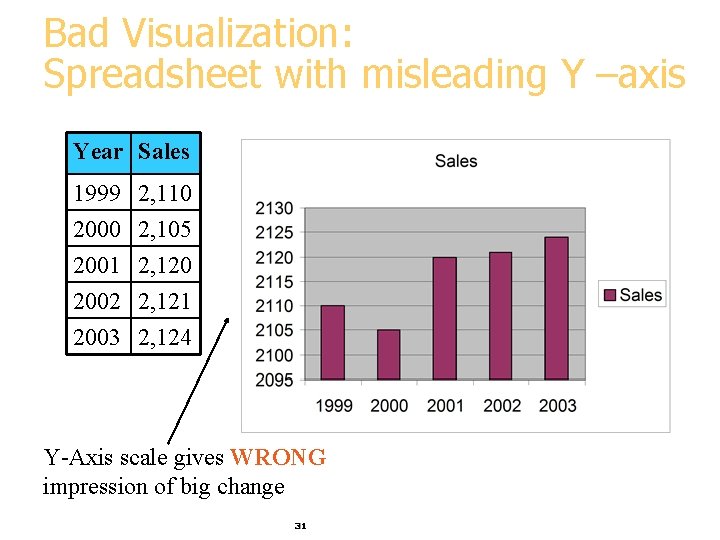 Bad Visualization:
Spreadsheet with misleading Y –axis

| Year | Sales |
|---|---|
| 1999 | 2,110 |
| 2000 | 2,105 |
| 2001 | 2,120 |
| 2002 | 2,121 |
| 2003 | 2,124 |

Sales

2130
2125
2120
2115
2110
2105
2100
2095

1999 2000 2001 2002 2003

Sales

Y-Axis scale gives WRONG impression of big change

31